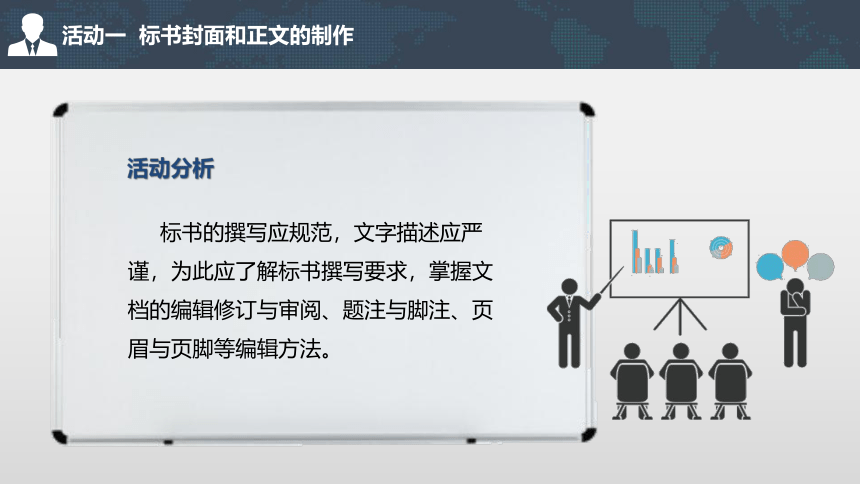 活动一 标书封面和正文的制作

活动分析

标书的撰写应规范，文字描述应严谨，为此应了解标书撰写要求，掌握文档的编辑修订与审阅、题注与脚注、页眉与页脚等编辑方法。